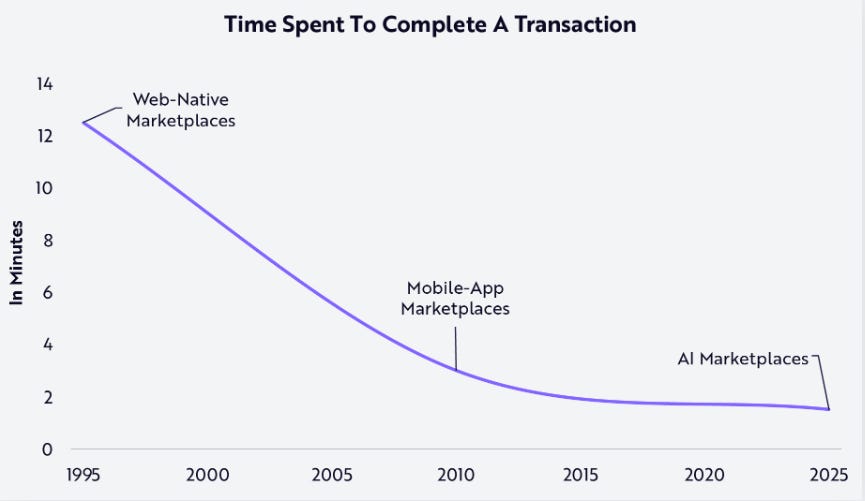 Time Spent To Complete A Transaction

In Minutes

14
12
10
8
6
4
2
0

Web-Native Marketplaces

Mobile-App Marketplaces

AI Marketplaces

1995
2000
2005
2010
2015
2020
2025